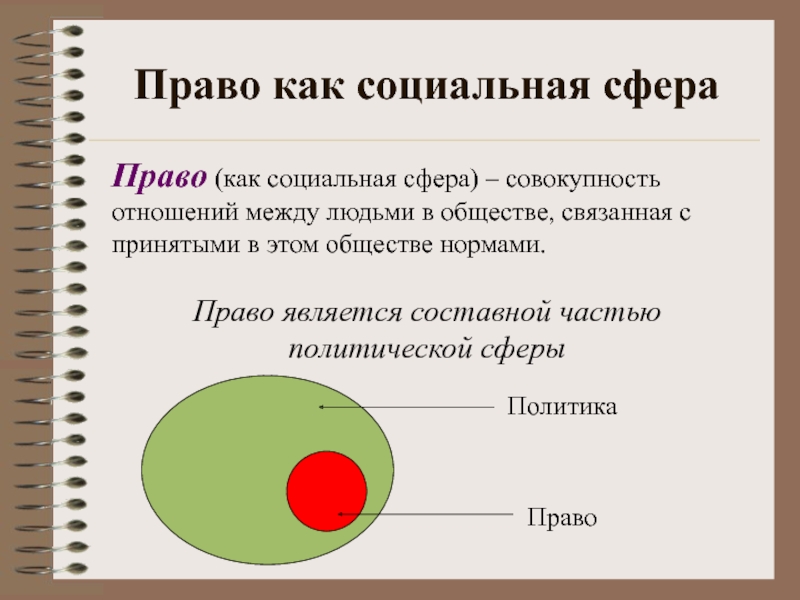 Право как социальная сфера

Право (как социальная сфера) – совокупность отношений между людьми в обществе, связанная с принятыми в этом обществе нормами.

Право является составной частью политической сферы

Политика

Право